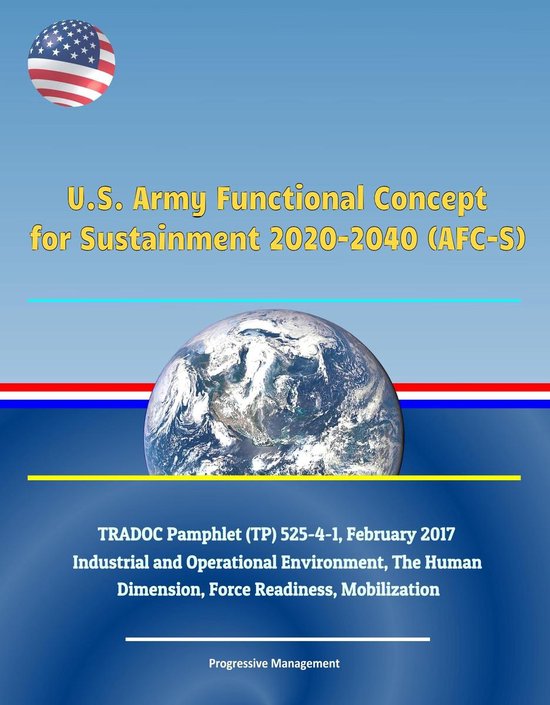 U.S. Army Functional Concept for Sustainment 2020-2040 (AFC-S)

TRADOC Pamphlet (TP) 525-4-1, February 2017
Industrial and Operational Environment, The Human Dimension, Force Readiness, Mobilization

Progressive Management